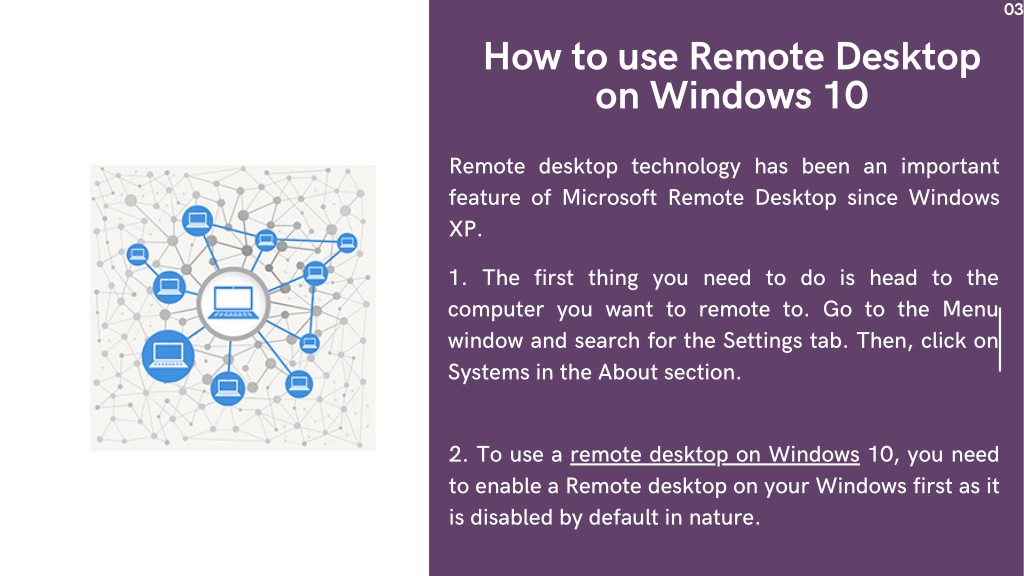 03

How to use Remote Desktop on Windows 10

Remote desktop technology has been an important feature of Microsoft Remote Desktop since Windows XP.

1. The first thing you need to do is head to the computer you want to remote to. Go to the Menu window and search for the Settings tab. Then, click on Systems in the About section.

2. To use a remote desktop on Windows 10, you need to enable a Remote desktop on your Windows first as it is disabled by default in nature.